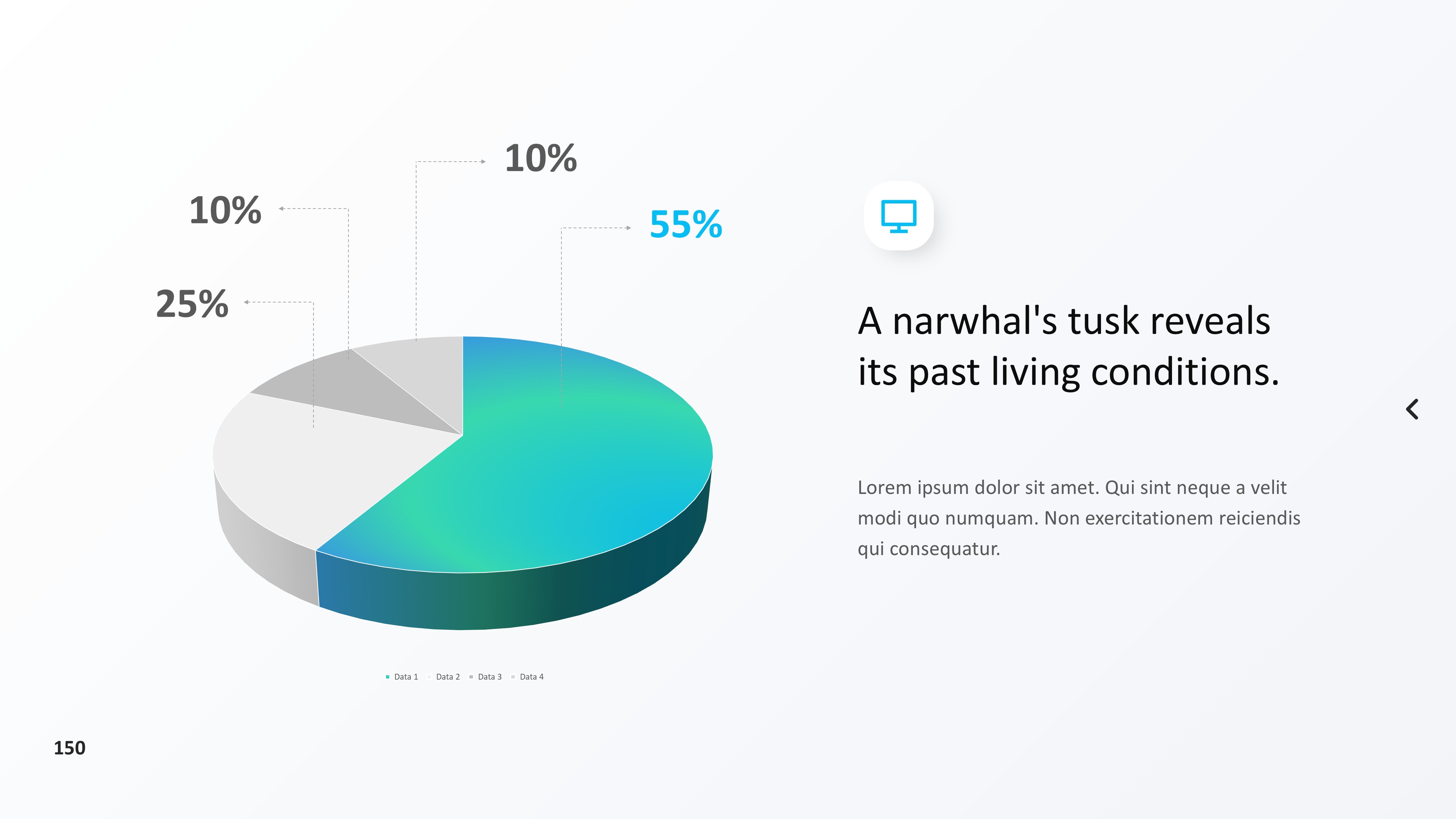 10%

10%

55%

25%

Data 1 Data 2 Data 3 Data 4

A narwhal's tusk reveals its past living conditions.

Lorem ipsum dolor sit amet. Qui sint neque a velit modi quo numquam. Non exercitationem reiciendis qui consequatur.

150